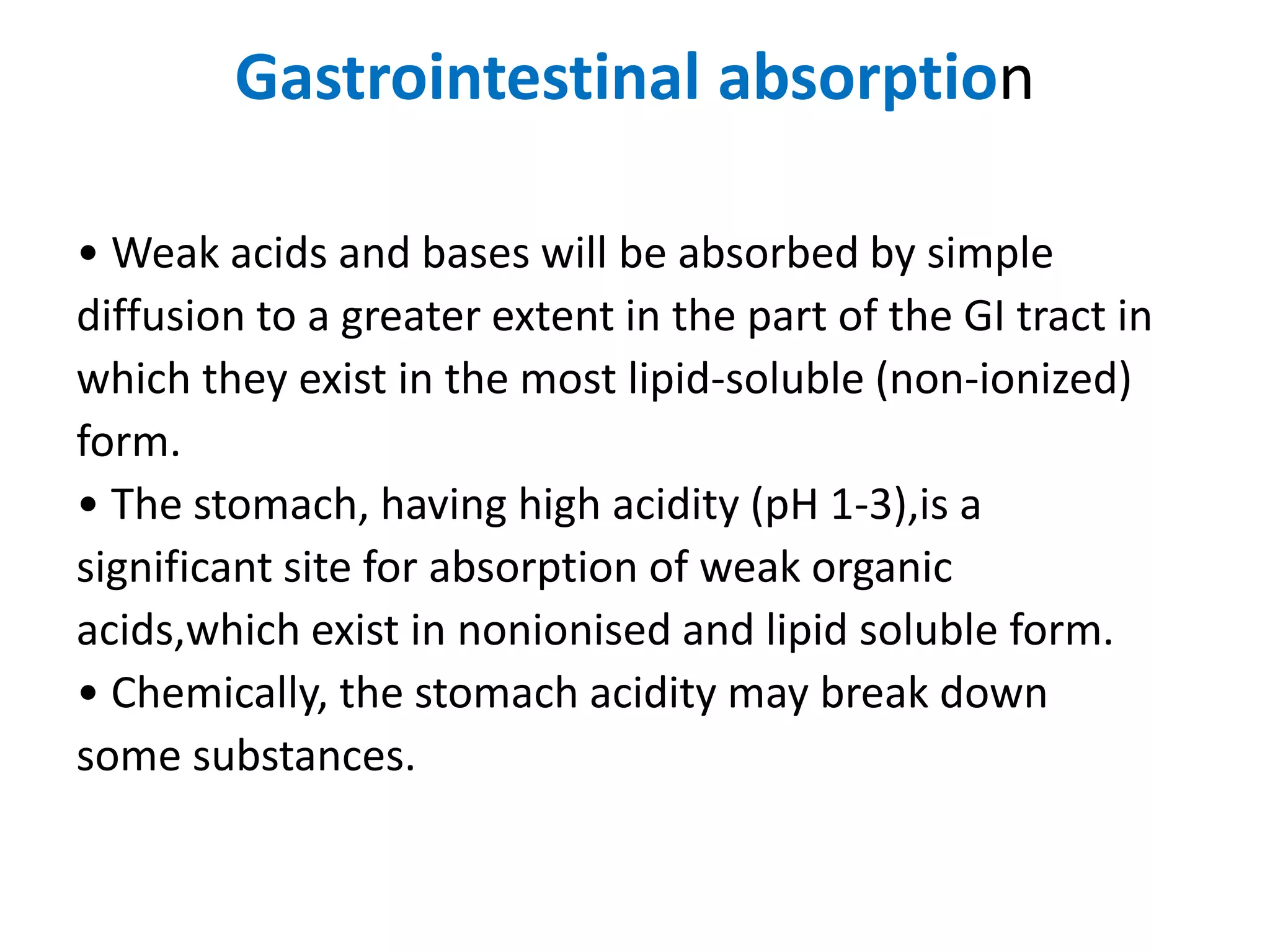 Gastrointestinal absorption

• Weak acids and bases will be absorbed by simple diffusion to a greater extent in the part of the GI tract in which they exist in the most lipid-soluble (non-ionized) form.

• The stomach, having high acidity (pH 1-3),is a significant site for absorption of weak organic acids,which exist in nonionised and lipid soluble form.

• Chemically, the stomach acidity may break down some substances.